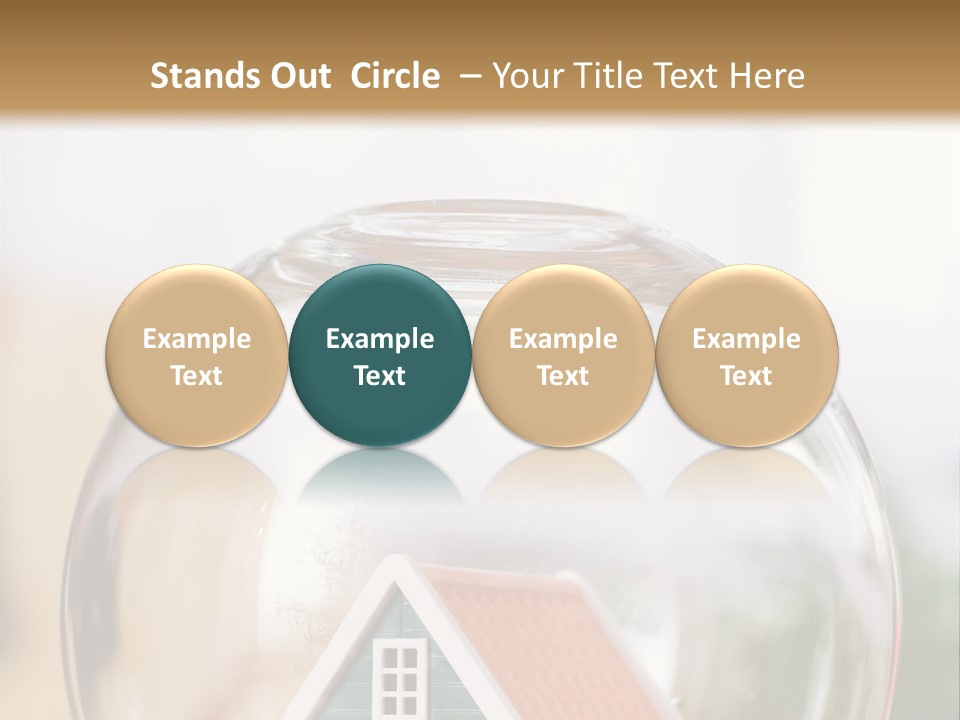 Stands Out Circle – Your Title Text Here

Example Text

Example Text

Example Text

Example Text